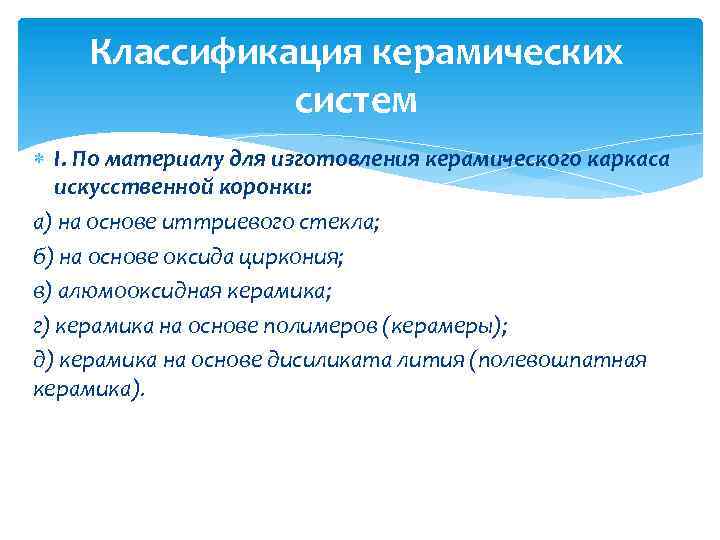 Классификация керамических систем

I. По материалу для изготовления керамического каркаса искусственной коронки:

а) на основе иттриевого стекла;

б) на основе оксида циркония;

в) алюмооксидная керамика;

г) керамика на основе полимеров (керамеры);

д) керамика на основе дисиликата лития (полевошпатная керамика).